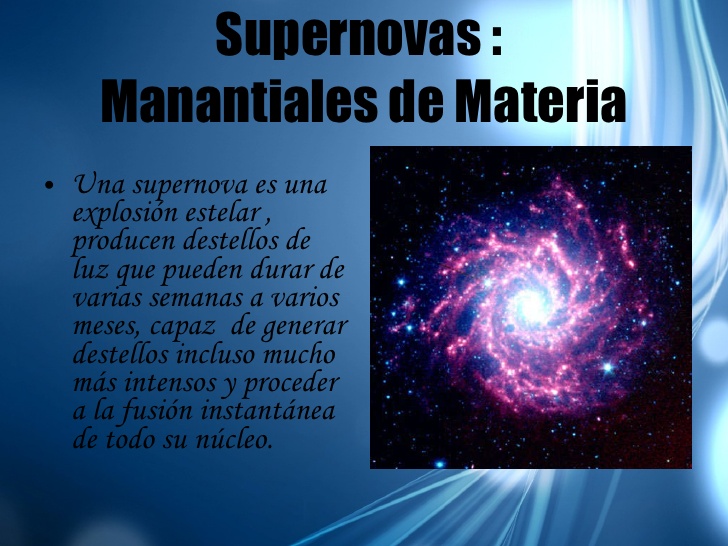 Supernovas :
Manantiales de Materia

• Una supernova es una explosión estelar , producen destellos de luz que pueden durar de varias semanas a varios meses, capaz  de generar destellos incluso mucho más intensos y proceder a la fusión instantánea de todo su núcleo.